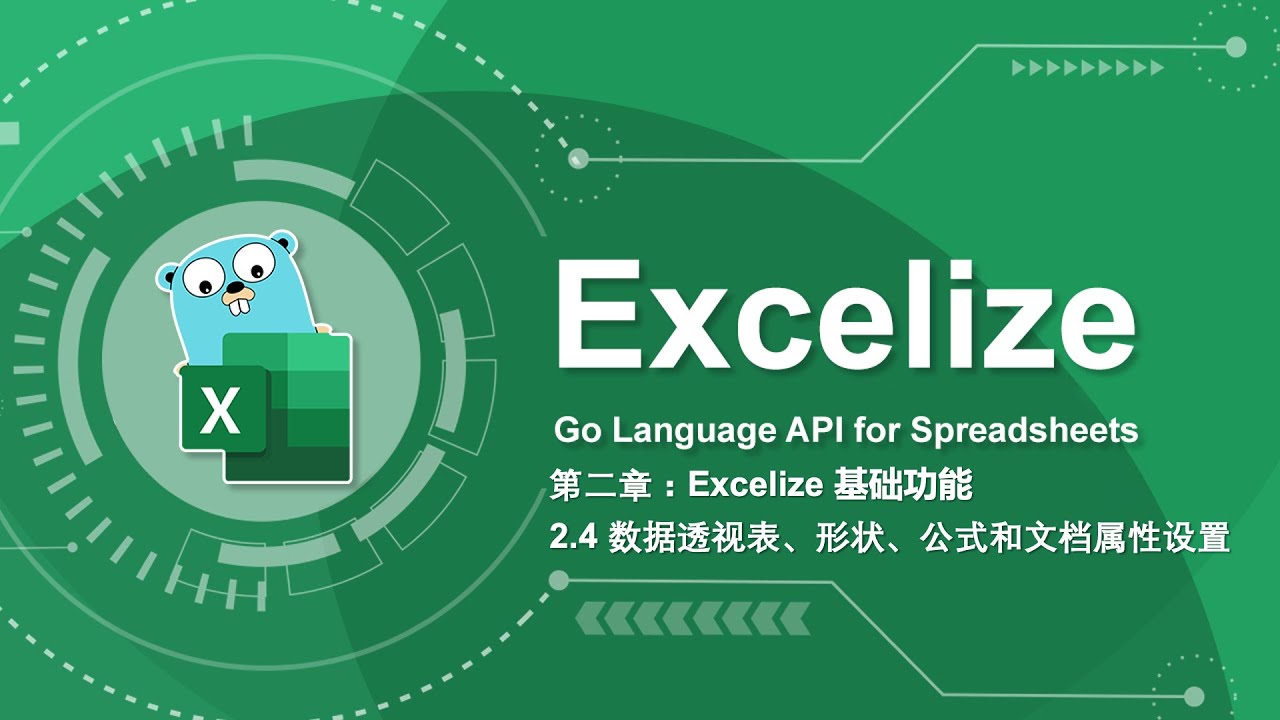 X

Excelize

Go Language API for Spreadsheets

第二章：Excelize 基础功能

2.4 数据透视表、形状、公式和文档属性设置